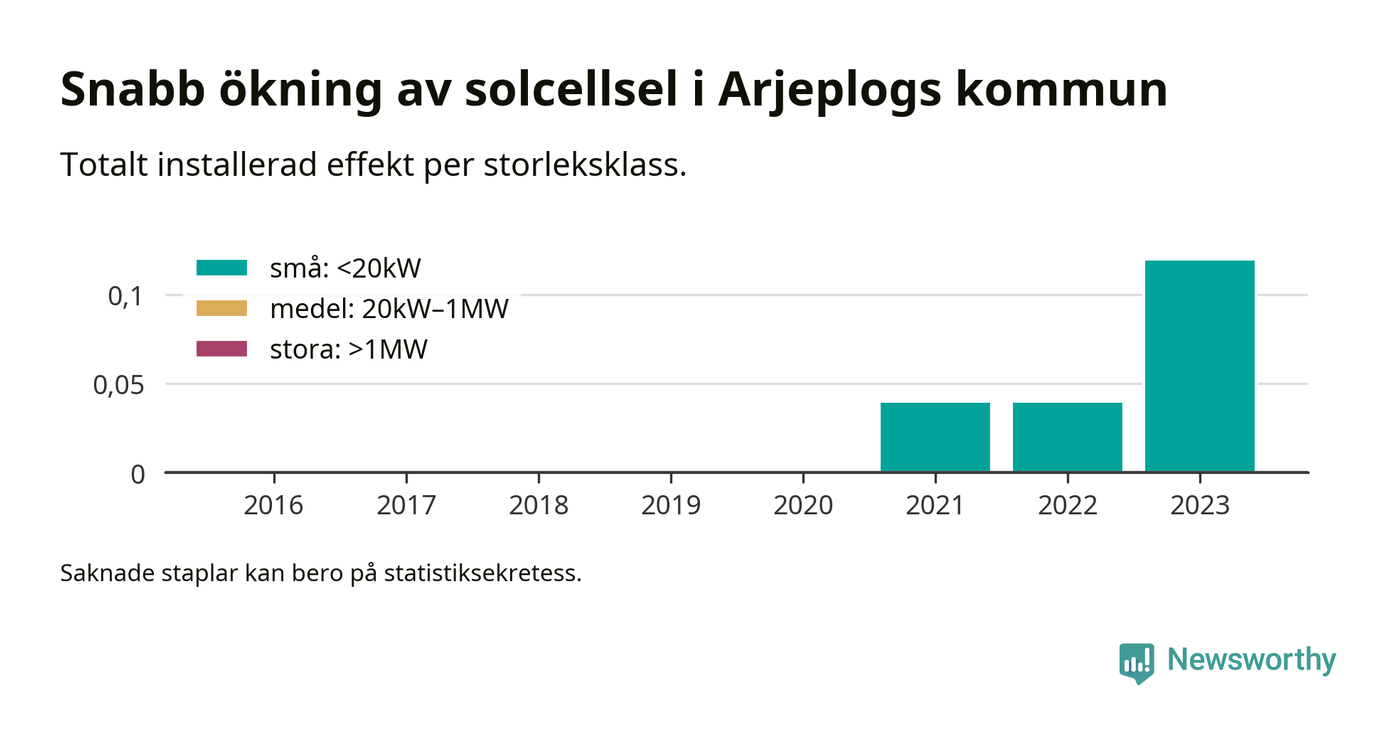 Snabb ökning av solcellsel i Arjeplogs kommun

Totalt installerad effekt per storleksklass.

små: <20kW
medel: 20kW–1MW
stora: >1MW

0,1
0,05
0

2016
2017
2018
2019
2020
2021
2022
2023

Saknade staplar kan bero på statistiksekretess.

Newsworthy